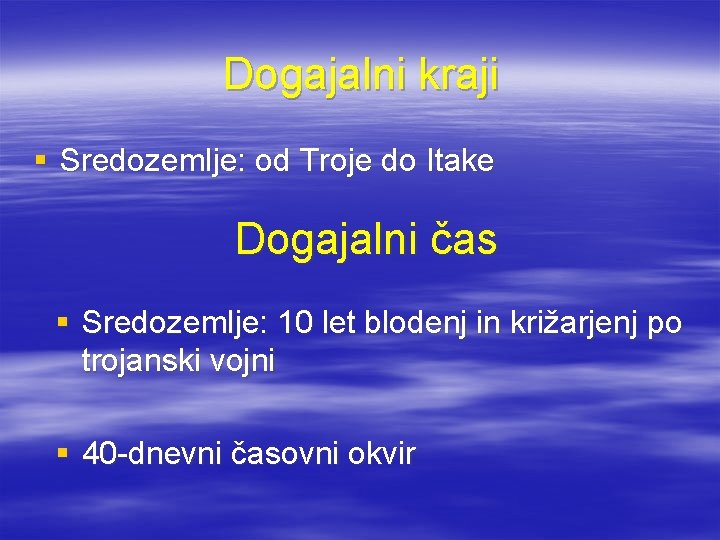 Dogajalni kraji

▪ Sredozemlje: od Troje do Itake

Dogajalni čas

▪ Sredozemlje: 10 let blodenj in križarjenj po trojanski vojni

▪ 40-dnevni časovni okvir